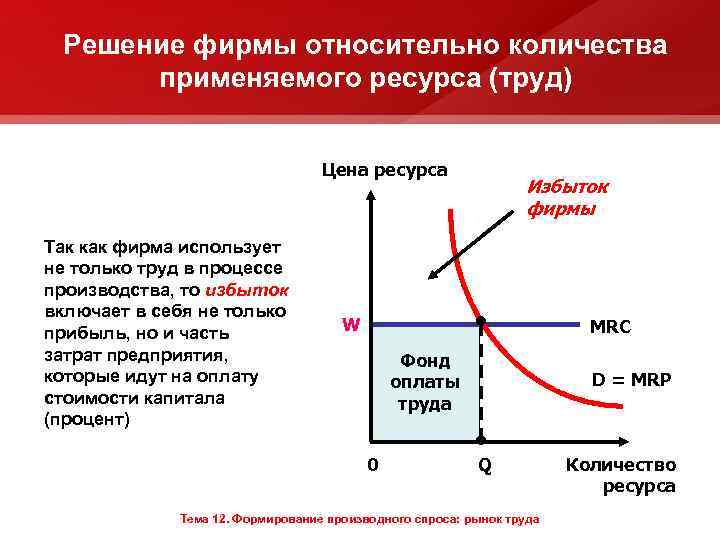 Решение фирмы относительно количества применяемого ресурса (труд)

Так как фирма использует не только труд в процессе производства, то избыток включает в себя не только прибыль, но и часть затрат предприятия, которые идут на оплату стоимости капитала (процент)

Цена ресурса

Избыток фирмы

W

MRC

Фонд оплаты труда

D = MRP

0

Q

Количество ресурса

Тема 12. Формирование производного спроса: рынок труда